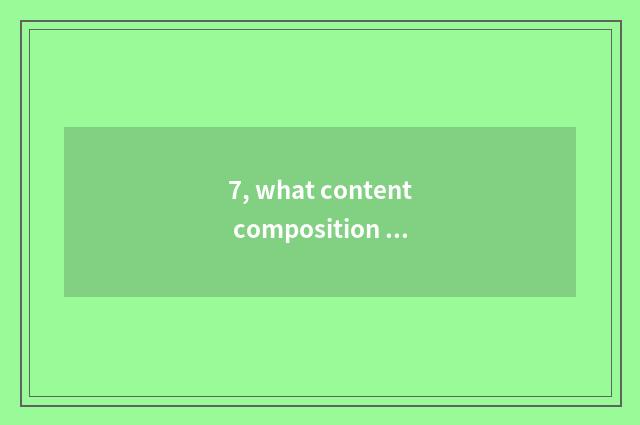 7, what content composition ...